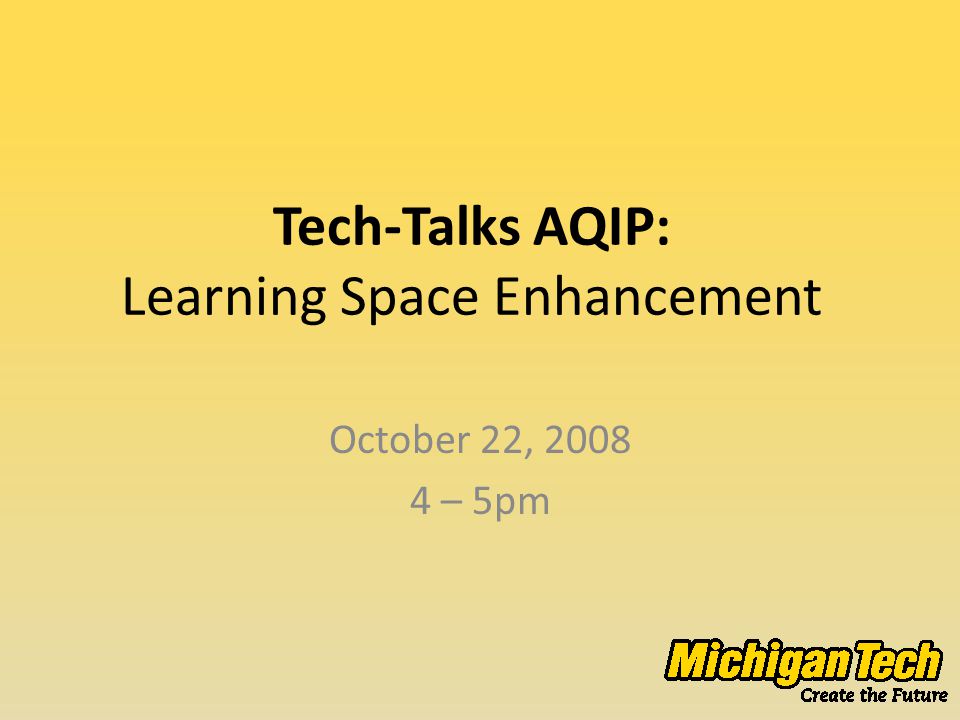 Tech-Talks AQIP:
Learning Space Enhancement

October 22, 2008
4 – 5pm

MichiganTech
Create the Future